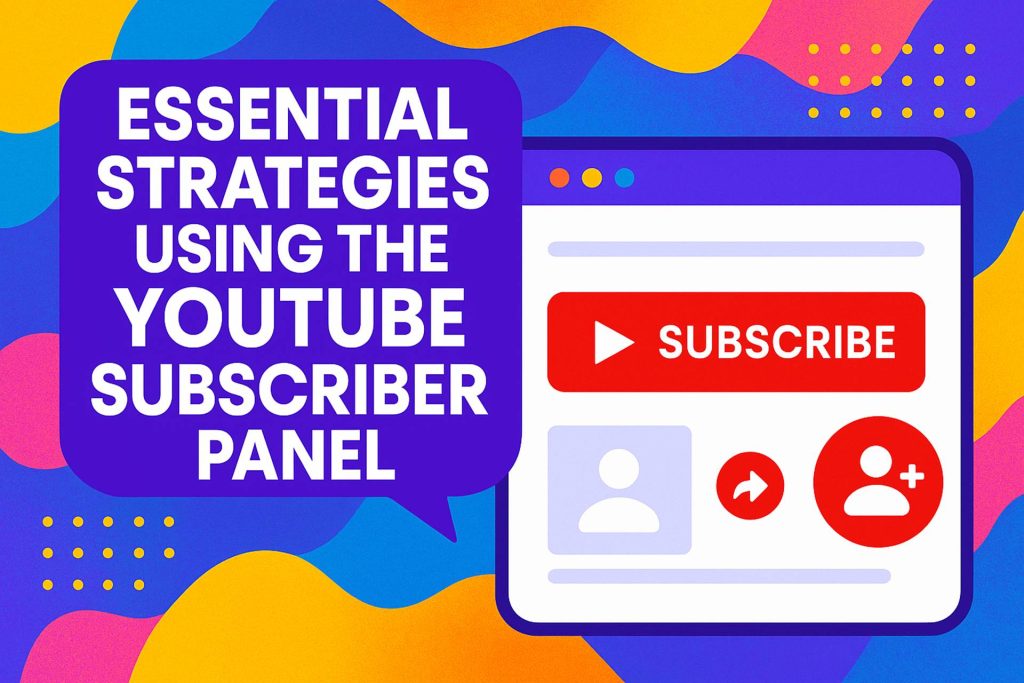 ESSENTIAL STRATEGIES USING THE YOUTUBE SUBSCRIBER PANEL

SUBSCRIBE